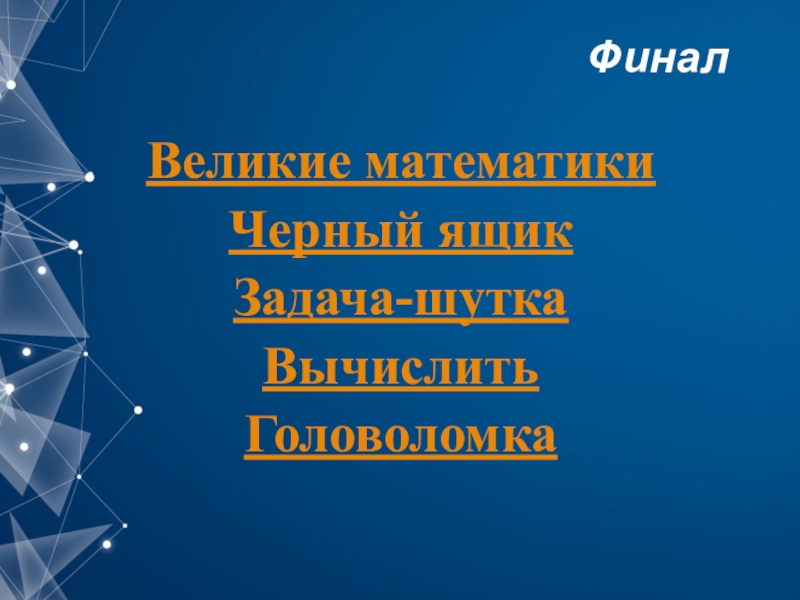 Финал

Великие математики

Черный ящик

Задача-шутка

Вычислить

Головоломка